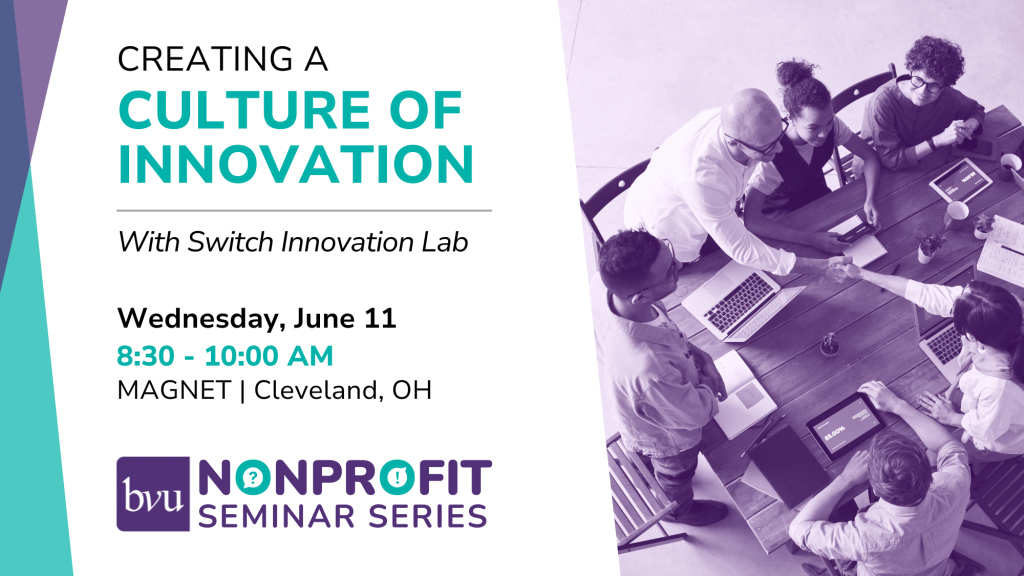 CREATING A
CULTURE OF INNOVATION

With Switch Innovation Lab

Wednesday, June 11
8:30 - 10:00 AM
MAGNET | Cleveland, OH

bvu NONPROFIT SEMINAR SERIES